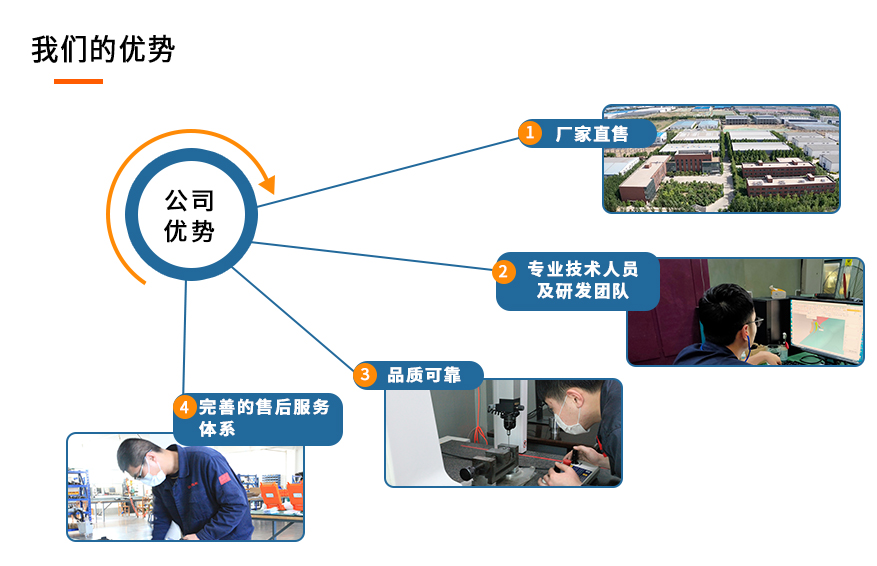 我们的优势

公司优势

1 厂家直售

2 专业技术人员及研发团队

3 品质可靠

4 完善的售后服务体系